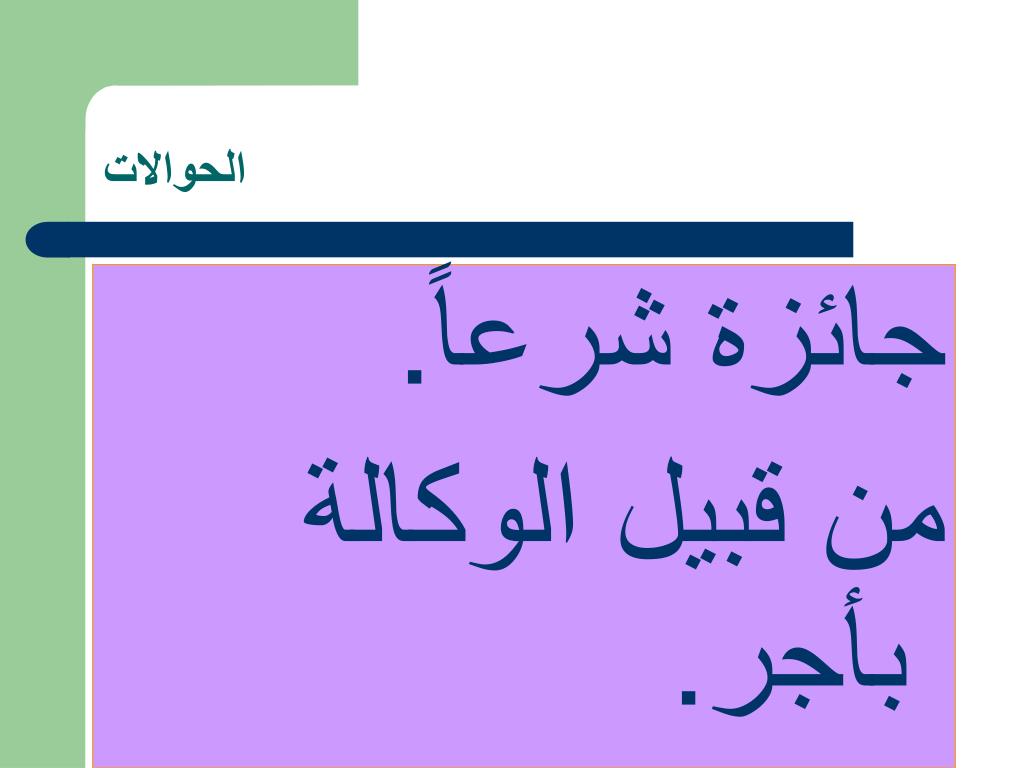 الحوالات

جائزة شرعاً.

من قبيل الوكالة بأجر.